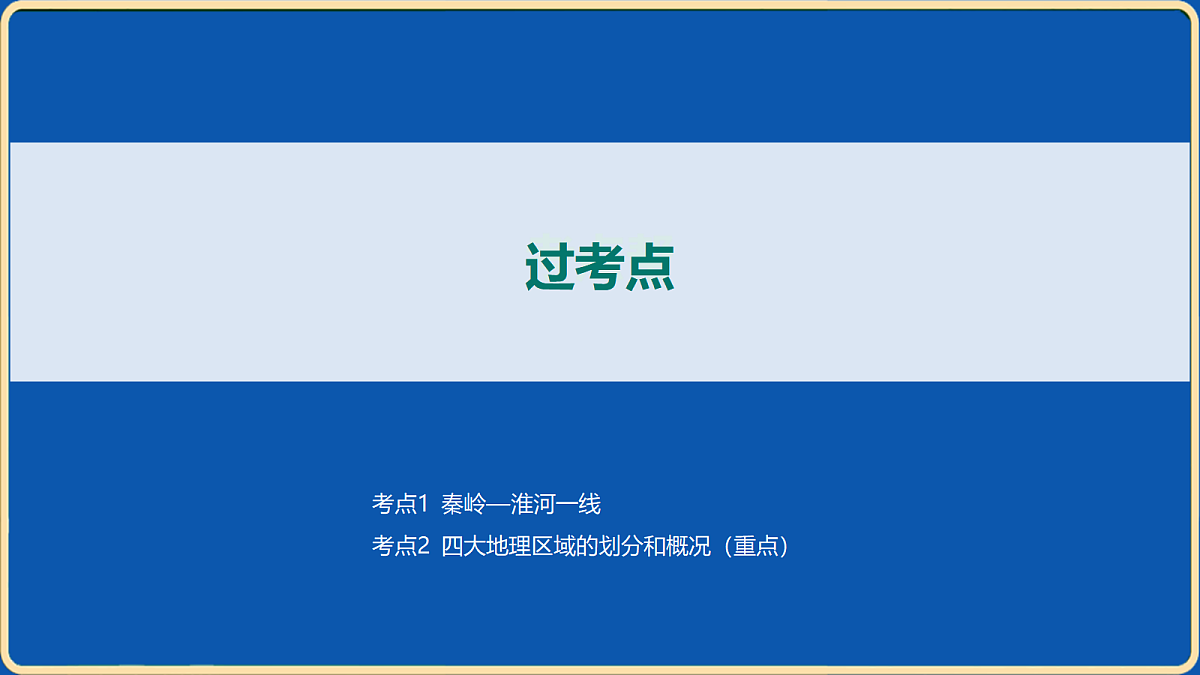 过考点

考点1 秦岭—淮河一线

考点2 四大地理区域的划分和概况（重点）